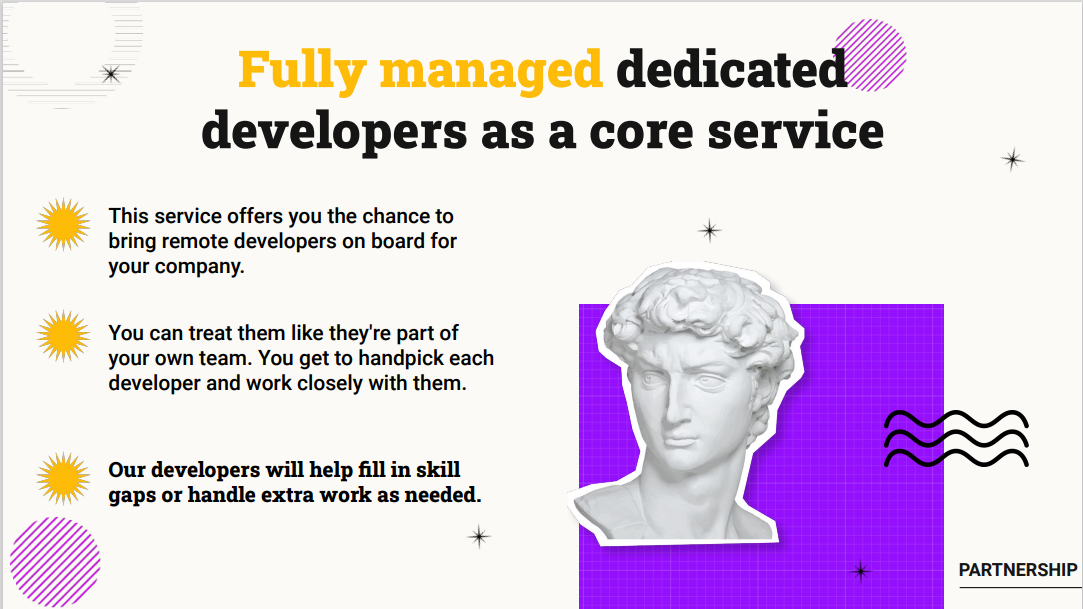 Fully managed dedicated developers as a core service

This service offers you the chance to bring remote developers on board for your company.

You can treat them like they're part of your own team. You get to handpick each developer and work closely with them.

Our developers will help fill in skill gaps or handle extra work as needed.

PARTNERSHIP